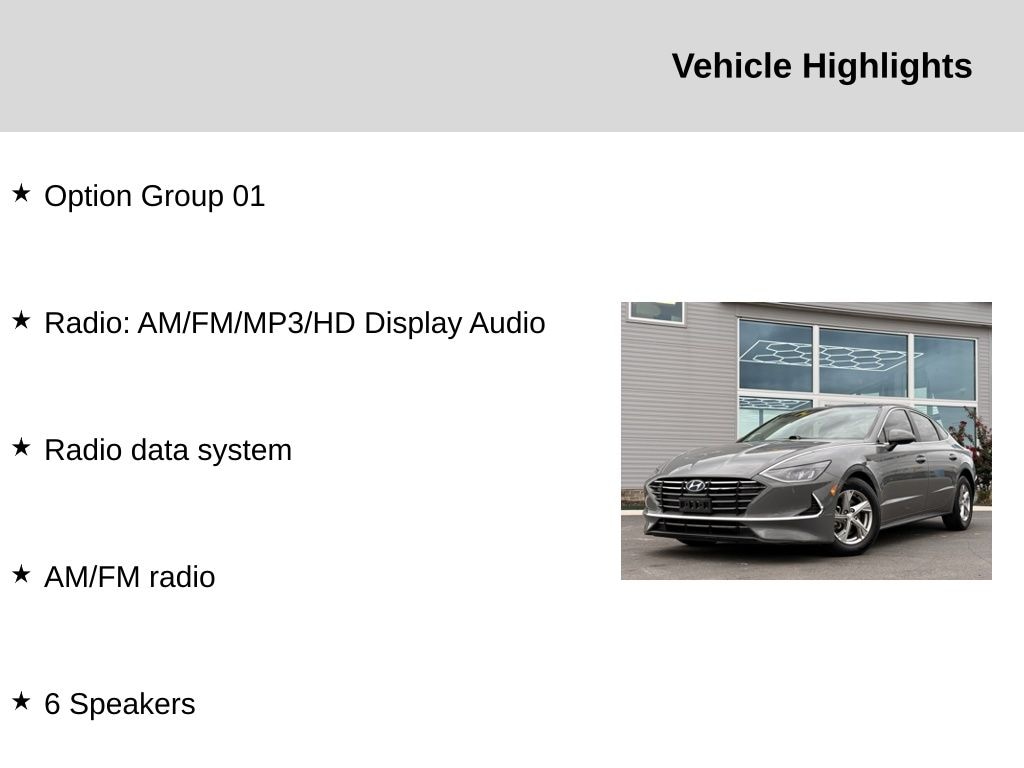 Vehicle Highlights

★ Option Group 01

★ Radio: AM/FM/MP3/HD Display Audio

★ Radio data system

★ AM/FM radio

★ 6 Speakers